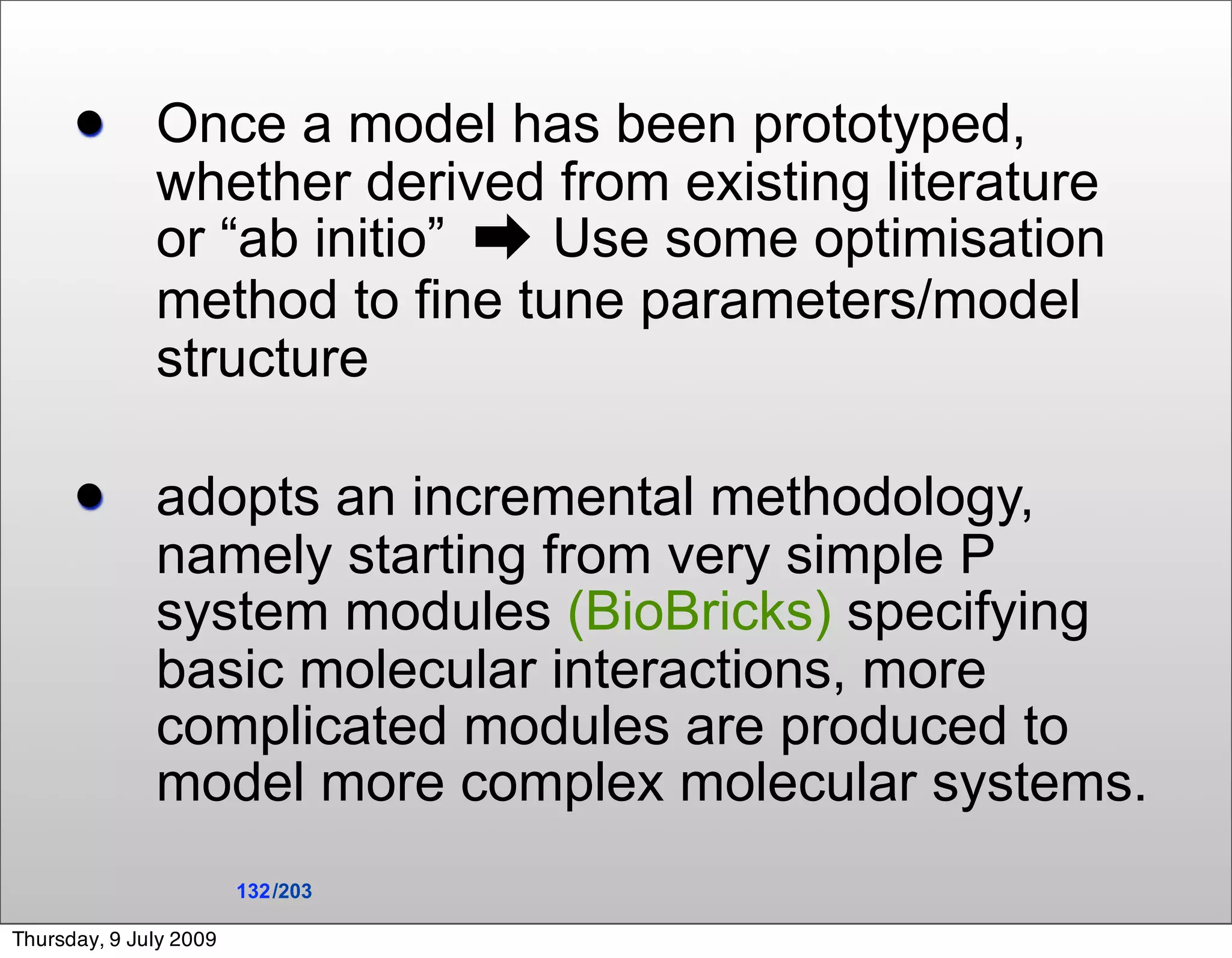 • Once a model has been prototyped, whether derived from existing literature or “ab initio” ➡ Use some optimisation method to fine tune parameters/model structure

• adopts an incremental methodology, namely starting from very simple P system modules (BioBricks) specifying basic molecular interactions, more complicated modules are produced to model more complex molecular systems.

132/203

Thursday, 9 July 2009